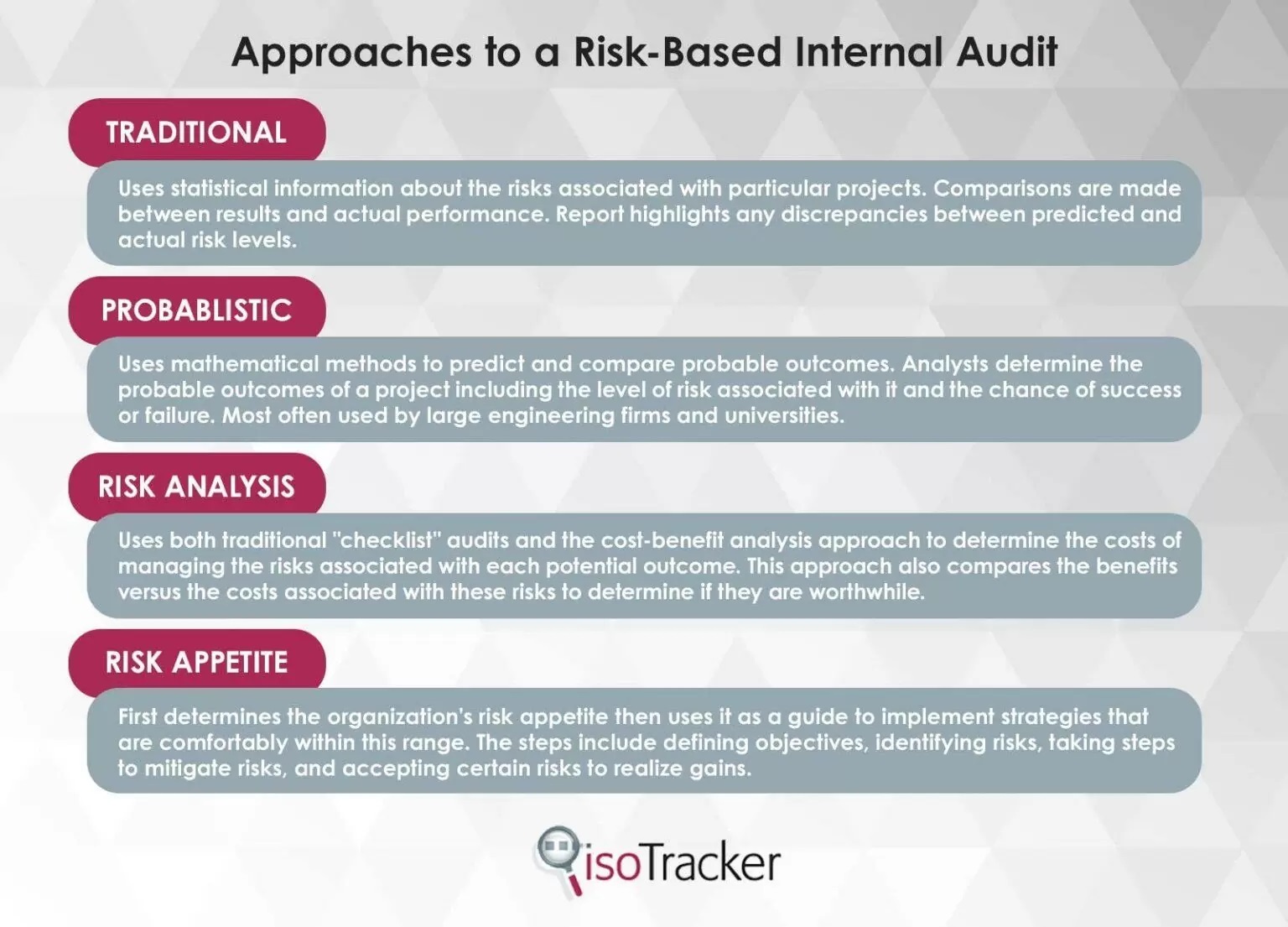 Approaches to a Risk-Based Internal Audit

TRADITIONAL

Uses statistical information about the risks associated with particular projects. Comparisons are made between results and actual performance. Report highlights any discrepancies between predicted and actual risk levels.

PROBABLISTIC

Uses mathematical methods to predict and compare probable outcomes. Analysts determine the probable outcomes of a project including the level of risk associated with it and the chance of success or failure. Most often used by large engineering firms and universities.

RISK ANALYSIS

Uses both traditional "checklist" audits and the cost-benefit analysis approach to determine the costs of managing the risks associated with each potential outcome. This approach also compares the benefits versus the costs associated with these risks to determine if they are worthwhile.

RISK APPETITE

First determines the organization's risk appetite then uses it as a guide to implement strategies that are comfortably within this range. The steps include defining objectives, identifying risks, taking steps to mitigate risks, and accepting certain risks to realize gains.

isoTracker